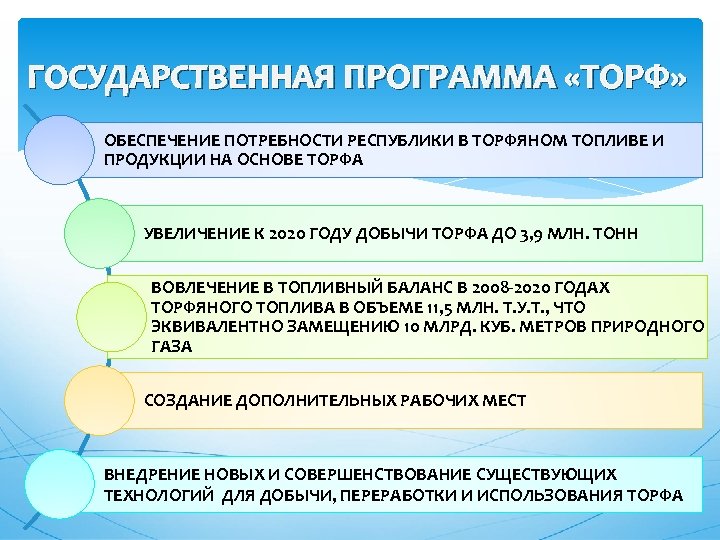 ГОСУДАРСТВЕННАЯ ПРОГРАММА «ТОРФ»

ОБЕСПЕЧЕНИЕ ПОТРЕБНОСТИ РЕСПУБЛИКИ В ТОРФЯНОМ ТОПЛИВЕ И ПРОДУКЦИИ НА ОСНОВЕ ТОРФА

УВЕЛИЧЕНИЕ К 2020 ГОДУ ДОБЫЧИ ТОРФА ДО 3,9 МЛН. ТОНН

ВОВЛЕЧЕНИЕ В ТОПЛИВНЫЙ БАЛАНС В 2008-2020 ГОДАХ ТОРФЯНОГО ТОПЛИВА В ОБЪЕМЕ 11,5 МЛН. Т.У.Т., ЧТО ЭКВИВАЛЕНТНО ЗАМЕЩЕНИЮ 10 МЛРД. КУБ. МЕТРОВ ПРИРОДНОГО ГАЗА

СОЗДАНИЕ ДОПОЛНИТЕЛЬНЫХ РАБОЧИХ МЕСТ

ВНЕДРЕНИЕ НОВЫХ И СОВЕРШЕНСТВОВАНИЕ СУЩЕСТВУЮЩИХ ТЕХНОЛОГИЙ ДЛЯ ДОБЫЧИ, ПЕРЕРАБОТКИ И ИСПОЛЬЗОВАНИЯ ТОРФА